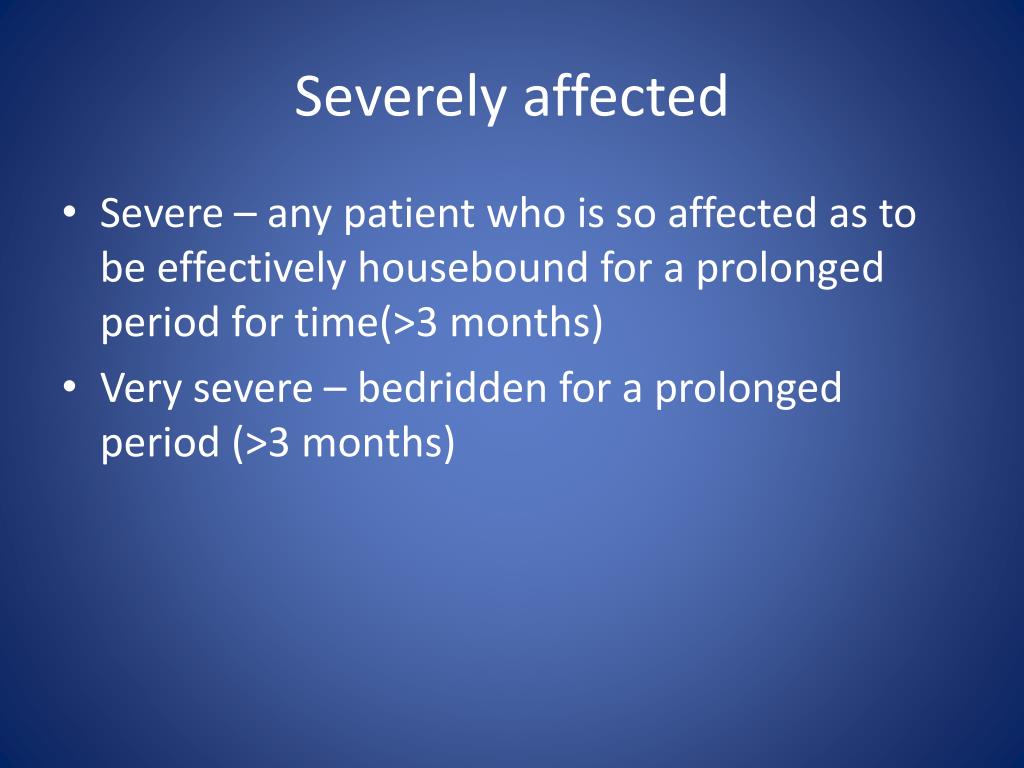 Severely affected

• Severe – any patient who is so affected as to be effectively housebound for a prolonged period for time(>3 months)
• Very severe – bedridden for a prolonged period (>3 months)